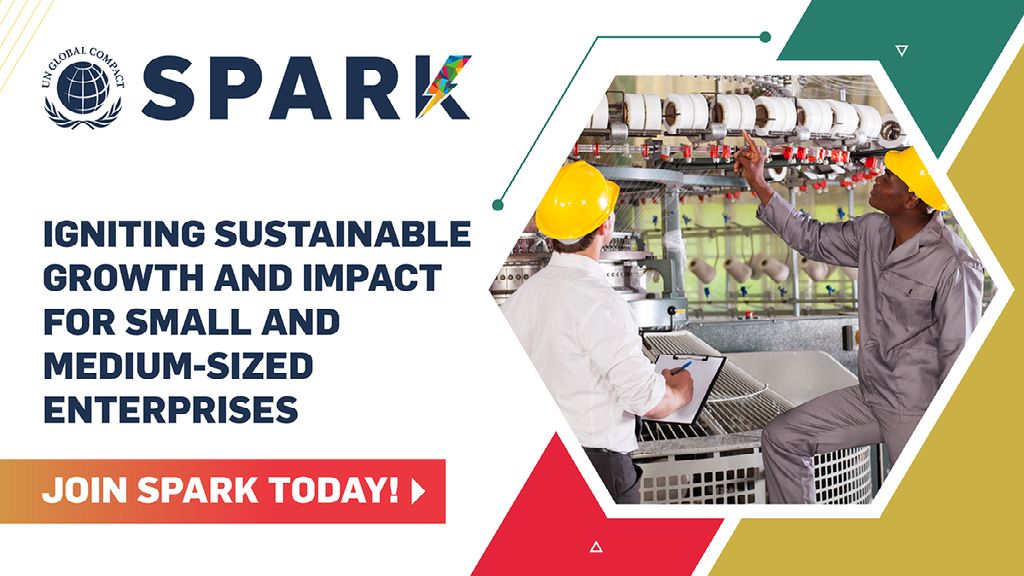 UN GLOBAL COMPACT

SPARK

IGNITING SUSTAINABLE GROWTH AND IMPACT FOR SMALL AND MEDIUM-SIZED ENTERPRISES

JOIN SPARK TODAY!